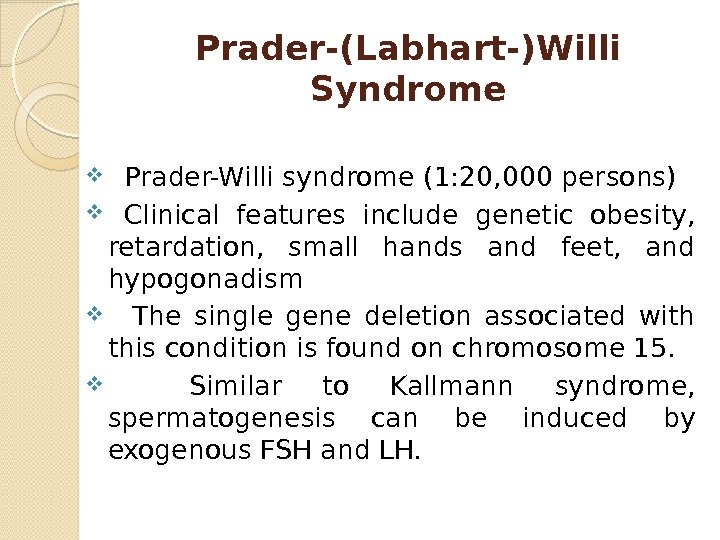 Prader-(Labhart-)Willi Syndrome

❖ Prader-Willi syndrome (1:20,000 persons)

❖ Clinical features include genetic obesity, retardation, small hands and feet, and hypogonadism

❖ The single gene deletion associated with this condition is found on chromosome 15.

❖ Similar to Kallmann syndrome, spermatogenesis can be induced by exogenous FSH and LH.